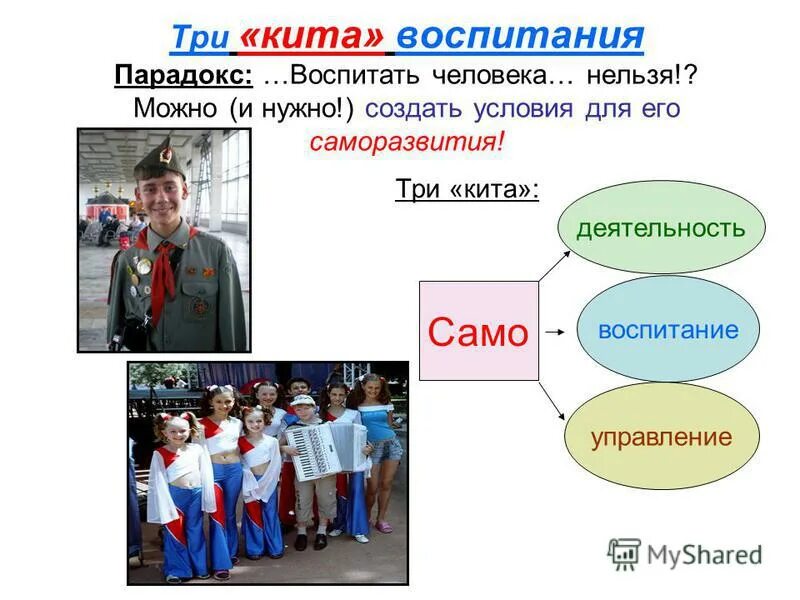 Три «кита» воспитания

Парадокс: …Воспитать человека… нельзя!? Можно (и нужно!) создать условия для его саморазвития!

Три «кита»:

Само

деятельность

воспитание

управление

MyShared